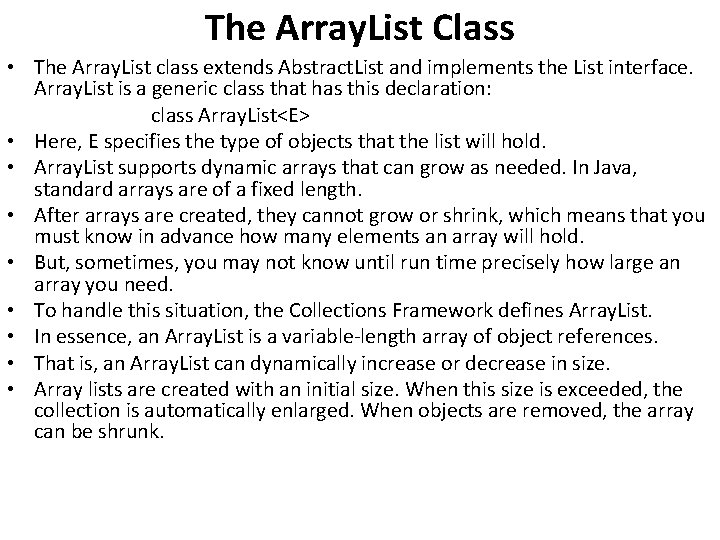 The ArrayList Class

• The ArrayList class extends AbstractList and implements the List interface. ArrayList is a generic class that has this declaration:
class ArrayList<E>
• Here, E specifies the type of objects that the list will hold.
• ArrayList supports dynamic arrays that can grow as needed. In Java, standard arrays are of a fixed length.
• After arrays are created, they cannot grow or shrink, which means that you must know in advance how many elements an array will hold.
• But, sometimes, you may not know until run time precisely how large an array you need.
• To handle this situation, the Collections Framework defines ArrayList.
• In essence, an ArrayList is a variable-length array of object references.
• That is, an ArrayList can dynamically increase or decrease in size.
• Array lists are created with an initial size. When this size is exceeded, the collection is automatically enlarged. When objects are removed, the array can be shrunk.